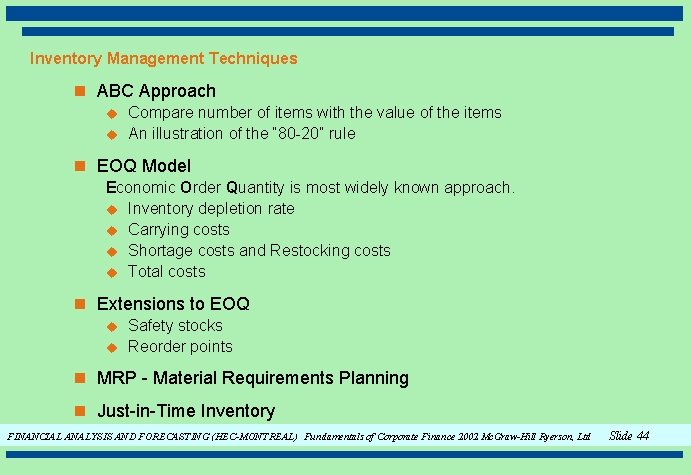 Inventory Management Techniques

ABC Approach
Compare number of items with the value of the items
An illustration of the "80-20" rule

EOQ Model
Economic Order Quantity is most widely known approach.
Inventory depletion rate
Carrying costs
Shortage costs and Restocking costs
Total costs

Extensions to EOQ
Safety stocks
Reorder points

MRP - Material Requirements Planning

Just-in-Time Inventory

FINANCIAL ANALYSIS AND FORECASTING (HEC-MONTREAL) Fundamentals of Corporate Finance 2002 McGraw-Hill Ryerson, Ltd Slide 44